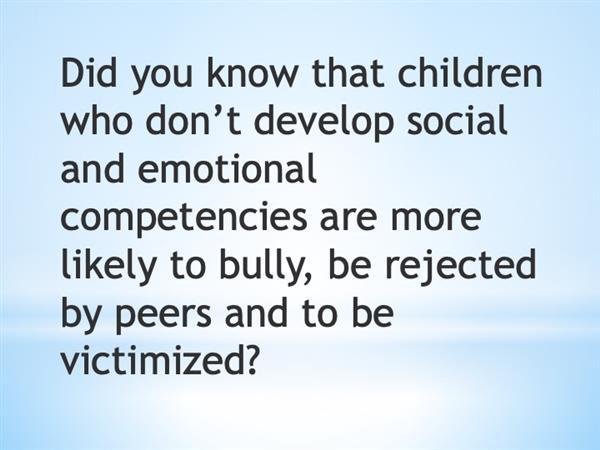 Did you know that children who don’t develop social and emotional competencies are more likely to bully, be rejected by peers and to be victimized?